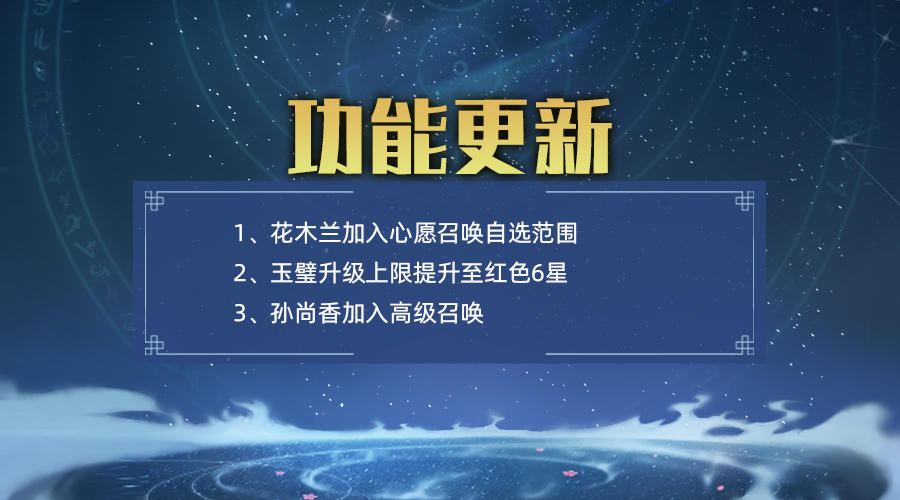 功能更新

1、花木兰加入心愿召唤自选范围
2、玉璧升级上限提升至红色6星
3、孙尚香加入高级召唤